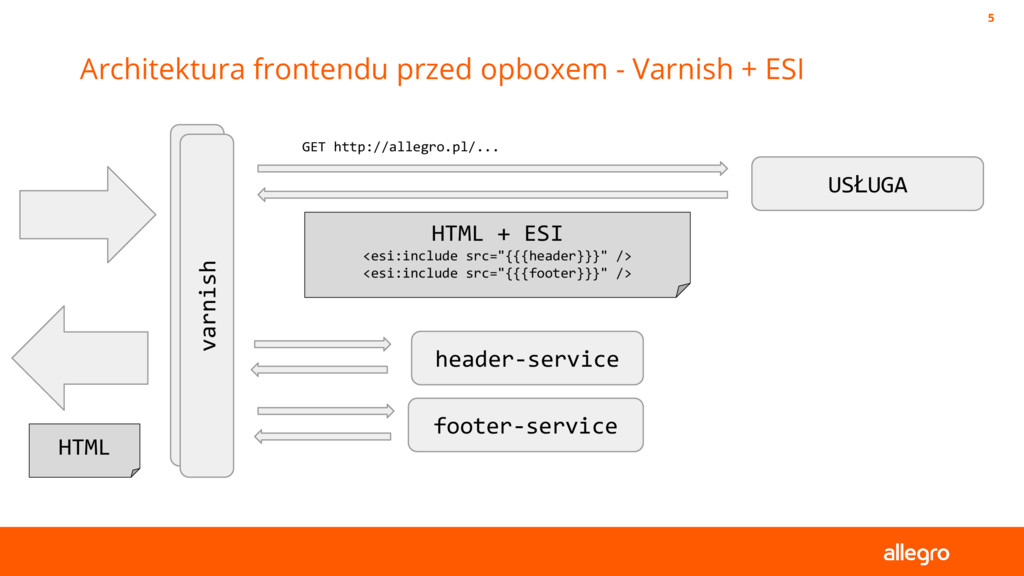 5

Architektura frontendu przed opboxem - Varnish + ESI

varnish

GET http://allegro.pl/...

USŁUGA

HTML + ESI
<esi:include src="{{{header}}}" />
<esi:include src="{{{footer}}}" />

header-service

footer-service

HTML

allegro